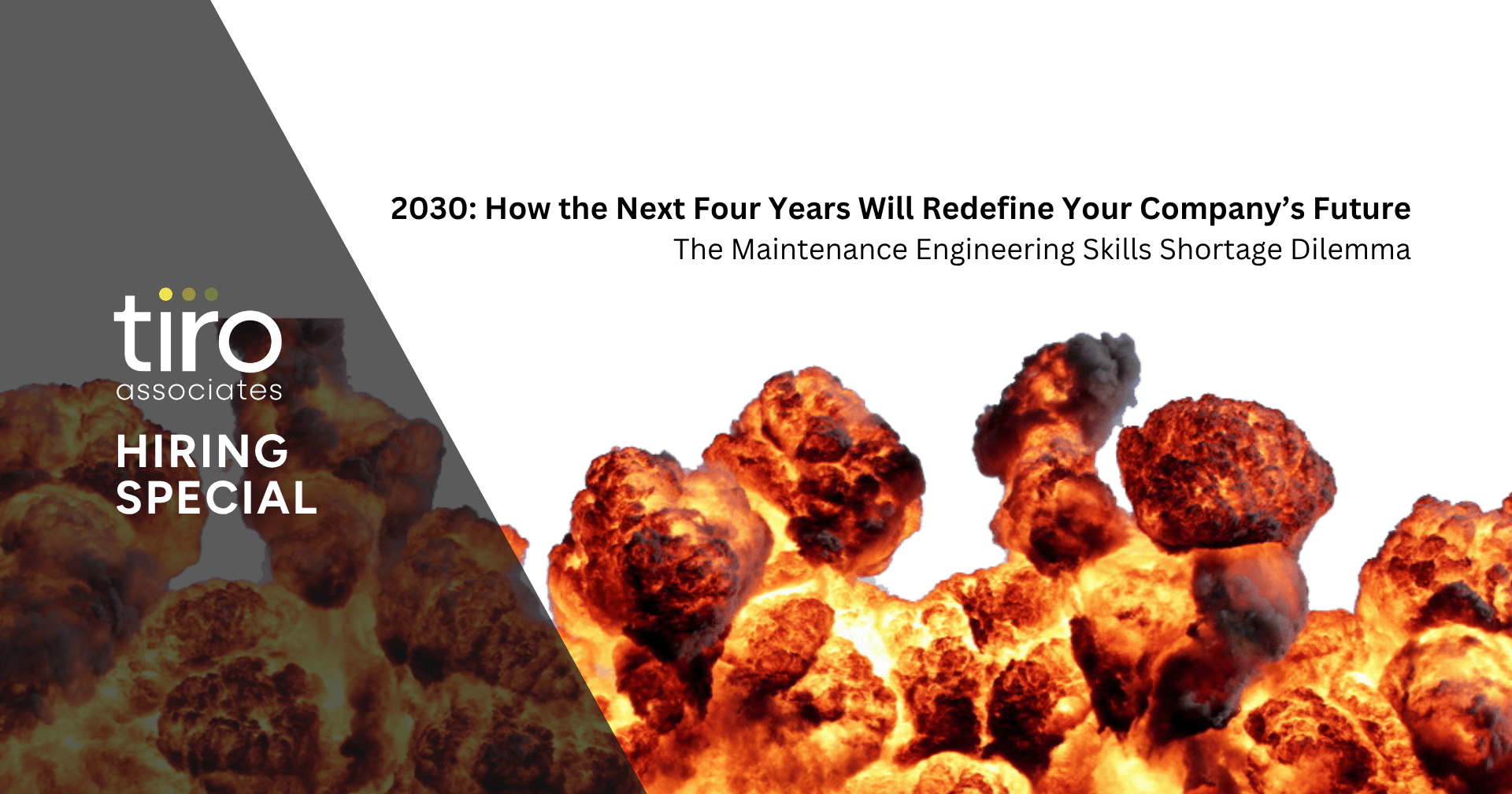 2030: How the Next Four Years Will Redefine Your Company's Future
The Maintenance Engineering Skills Shortage Dilemma

tiro
associates

HIRING SPECIAL